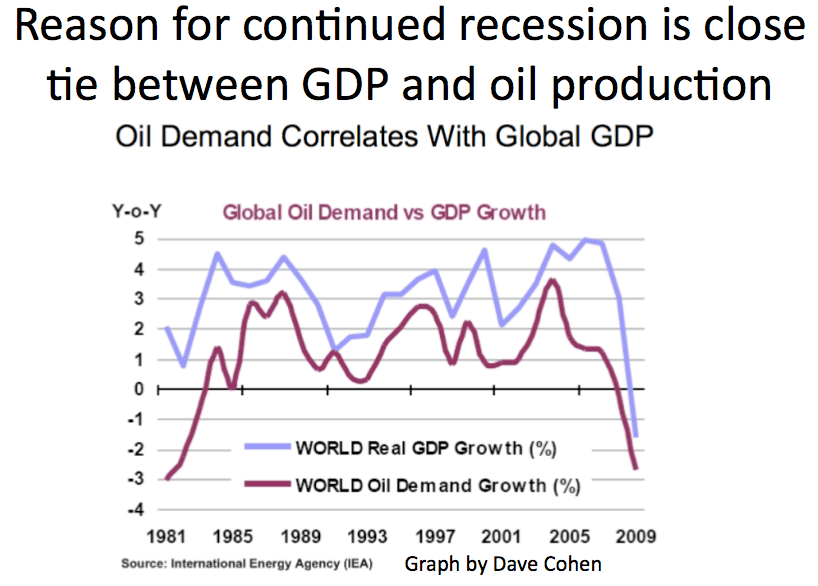 Reason for continued recession is close tie between GDP and oil production

Oil Demand Correlates With Global GDP

Y-o-Y

Global Oil Demand vs GDP Growth

5
4
3
2
1
0
-1
-2
-3
-4

WORLD Real GDP Growth (%)
WORLD Oil Demand Growth (%)

1981 1985 1989 1993 1997 2001 2005 2009

Source: International Energy Agency (IEA)

Graph by Dave Cohen